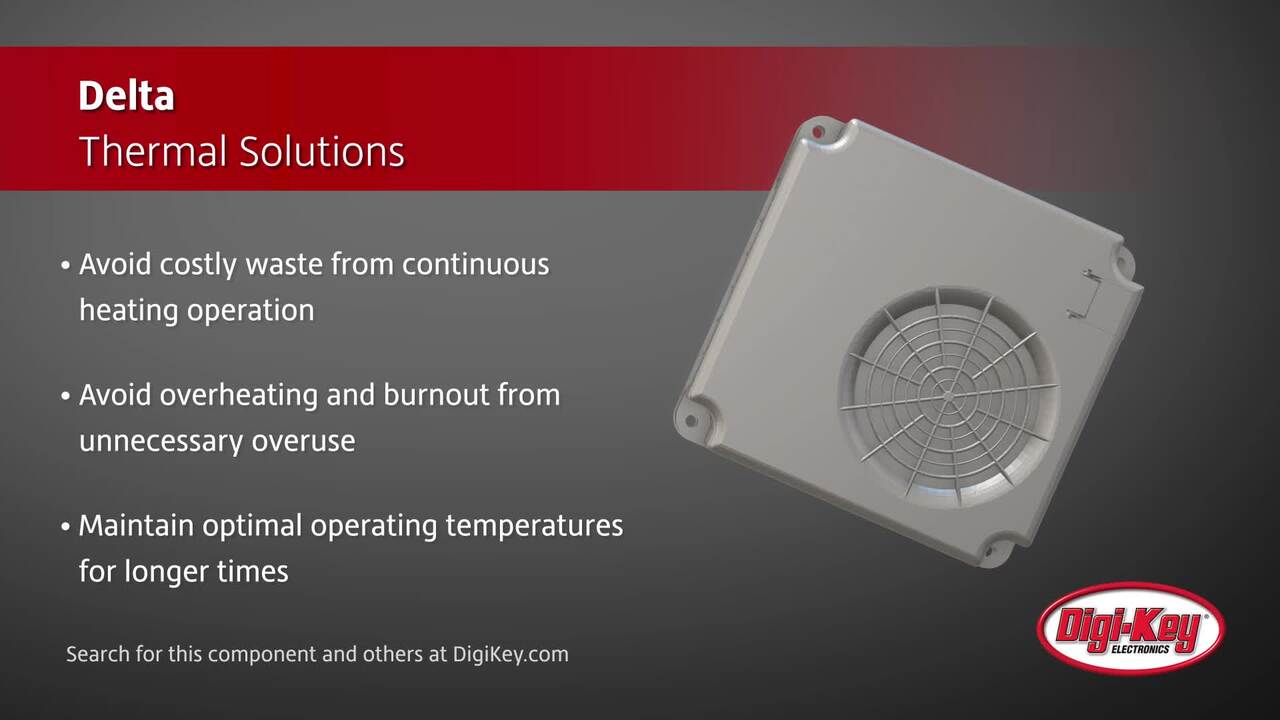 Delta
Thermal Solutions

• Avoid costly waste from continuous heating operation

• Avoid overheating and burnout from unnecessary overuse

• Maintain optimal operating temperatures for longer times

Search for this component and others at DigiKey.com

Digi-Key®
ELECTRONICS